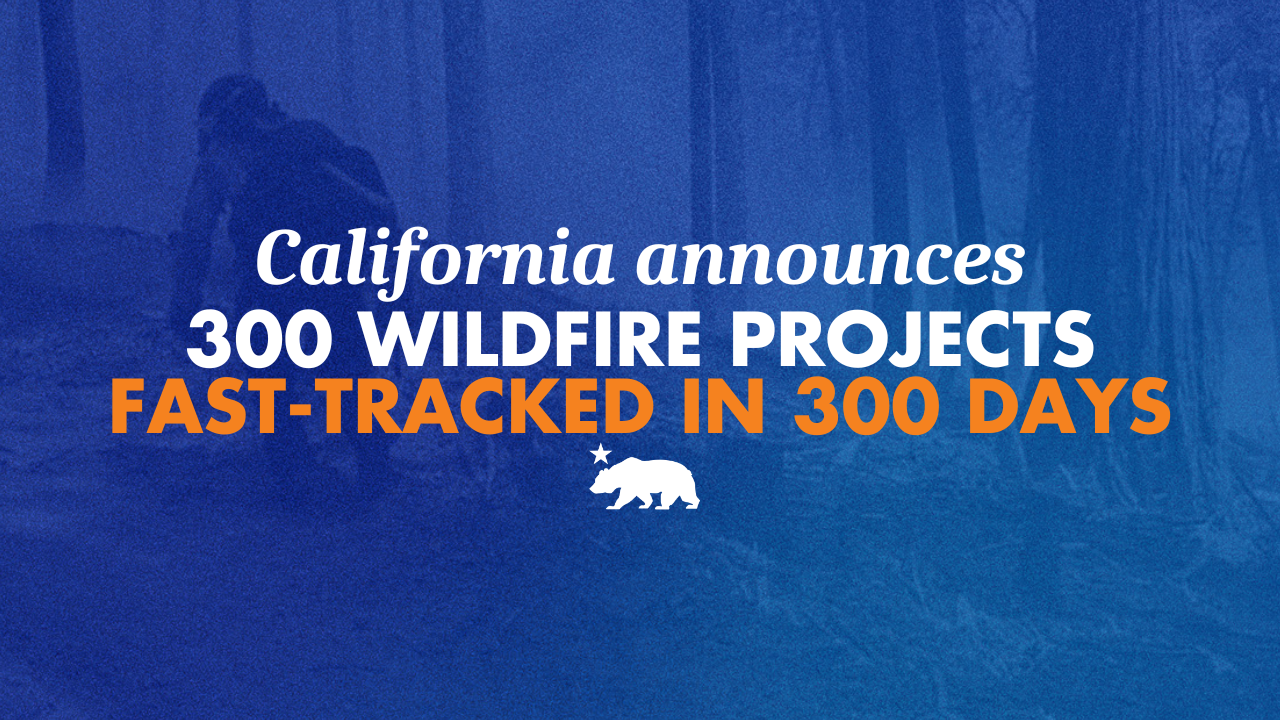 California announces
300 WILDFIRE PROJECTS
FAST-TRACKED IN 300 DAYS